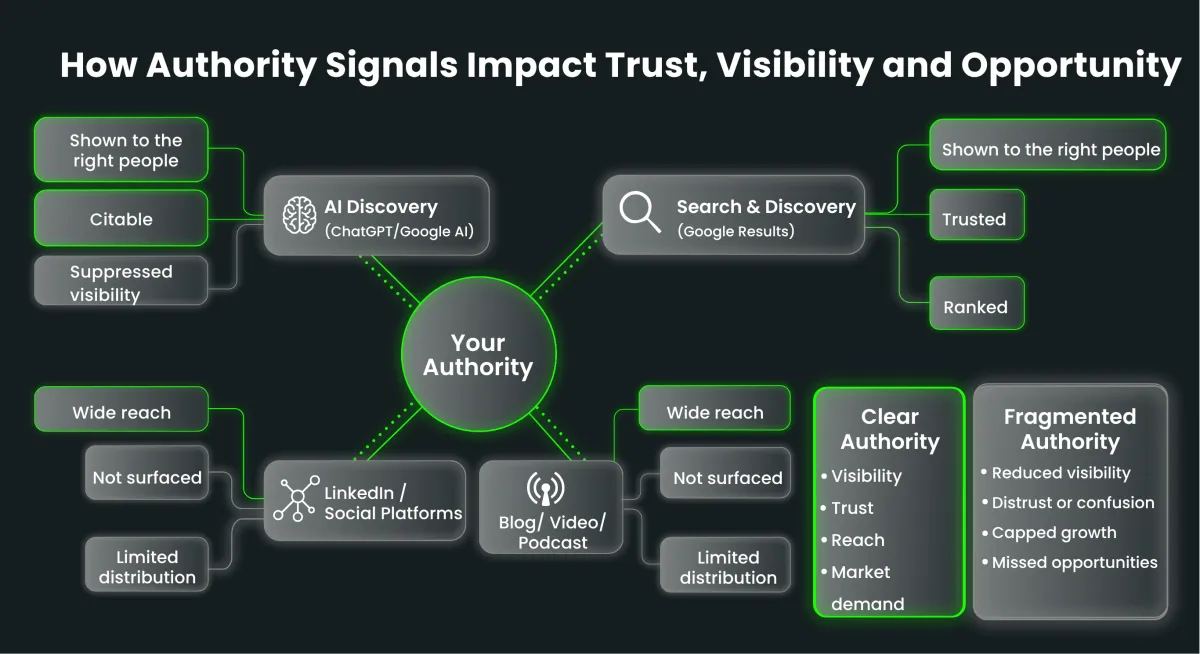 How Authority Signals Impact Trust, Visibility and Opportunity

Shown to the right people

Citable

Suppressed visibility

AI Discovery (ChatGPT/Google AI)

Search & Discovery (Google Results)

Shown to the right people

Trusted

Ranked

Your Authority

Wide reach

Not surfaced

Limited distribution

LinkedIn / Social Platforms

Blog/ Video/ Podcast

Wide reach

Not surfaced

Limited distribution

Clear Authority
• Visibility
• Trust
• Reach
• Market demand

Fragmented Authority
• Reduced visibility
• Distrust or confusion
• Capped growth
• Missed opportunities